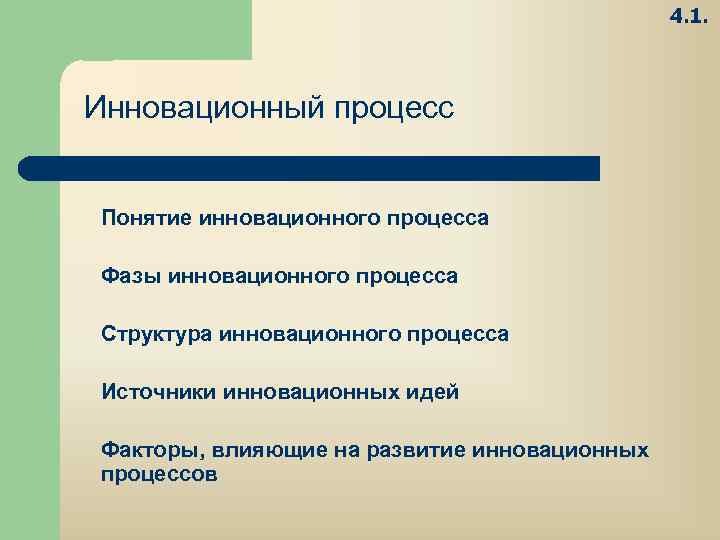 4.1.

Инновационный процесс

Понятие инновационного процесса

Фазы инновационного процесса

Структура инновационного процесса

Источники инновационных идей

Факторы, влияющие на развитие инновационных процессов